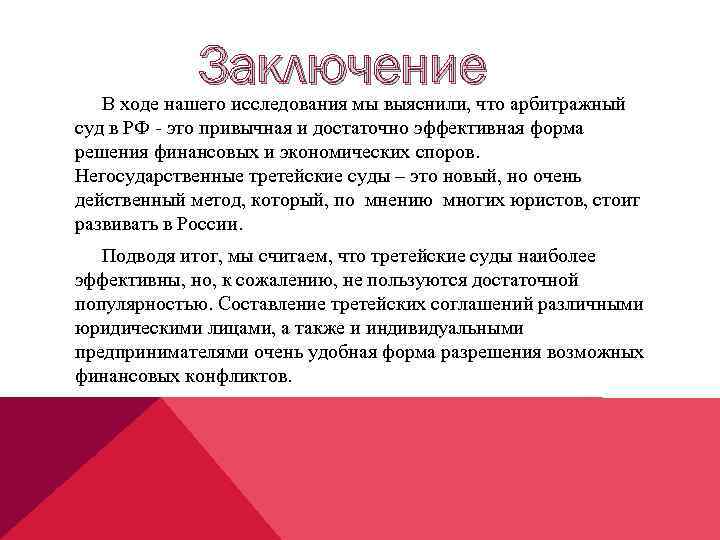 Заключение

В ходе нашего исследования мы выяснили, что арбитражный суд в РФ - это привычная и достаточно эффективная форма решения финансовых и экономических споров. Негосударственные третейские суды – это новый, но очень действенный метод, который, по мнению многих юристов, стоит развивать в России.

Подводя итог, мы считаем, что третейские суды наиболее эффективны, но, к сожалению, не пользуются достаточной популярностью. Составление третейских соглашений различными юридическими лицами, а также и индивидуальными предпринимателями очень удобная форма разрешения возможных финансовых конфликтов.